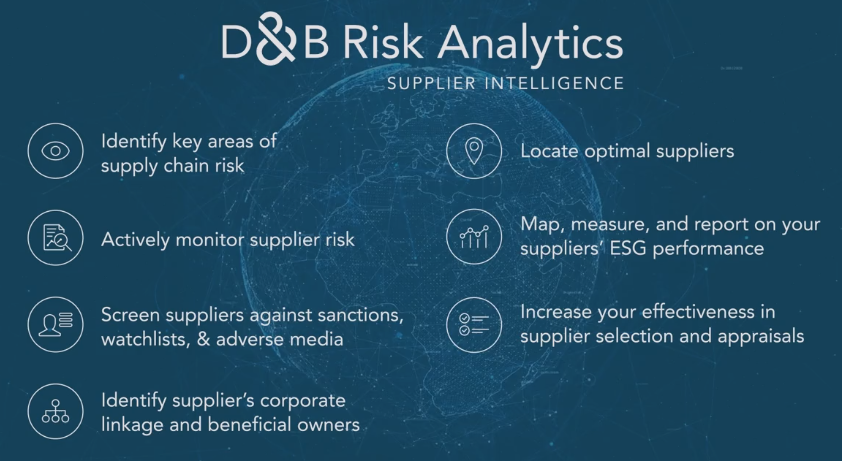 D&B Risk Analytics
SUPPLIER INTELLIGENCE

Identify key areas of supply chain risk

Actively monitor supplier risk

Screen suppliers against sanctions, watchlists, & adverse media

Identify supplier's corporate linkage and beneficial owners

Locate optimal suppliers

Map, measure, and report on your suppliers' ESG performance

Increase your effectiveness in supplier selection and appraisals